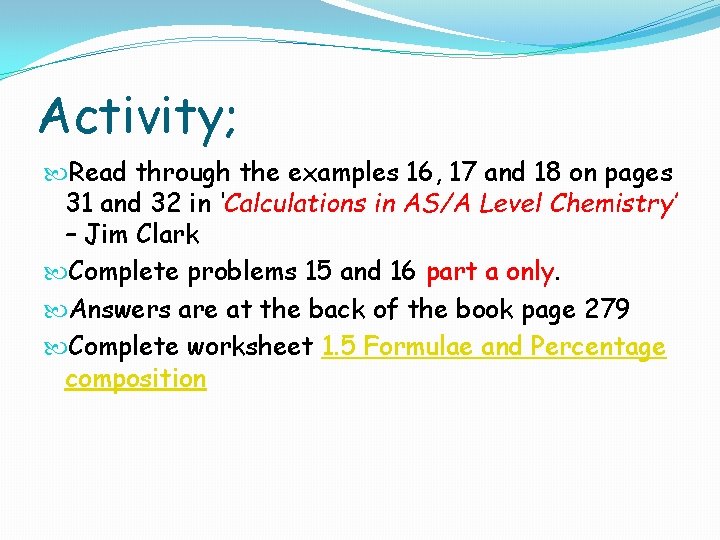 Activity;

Read through the examples 16, 17 and 18 on pages 31 and 32 in 'Calculations in AS/A Level Chemistry' – Jim Clark

Complete problems 15 and 16 part a only.

Answers are at the back of the book page 279

Complete worksheet 1.5 Formulae and Percentage composition